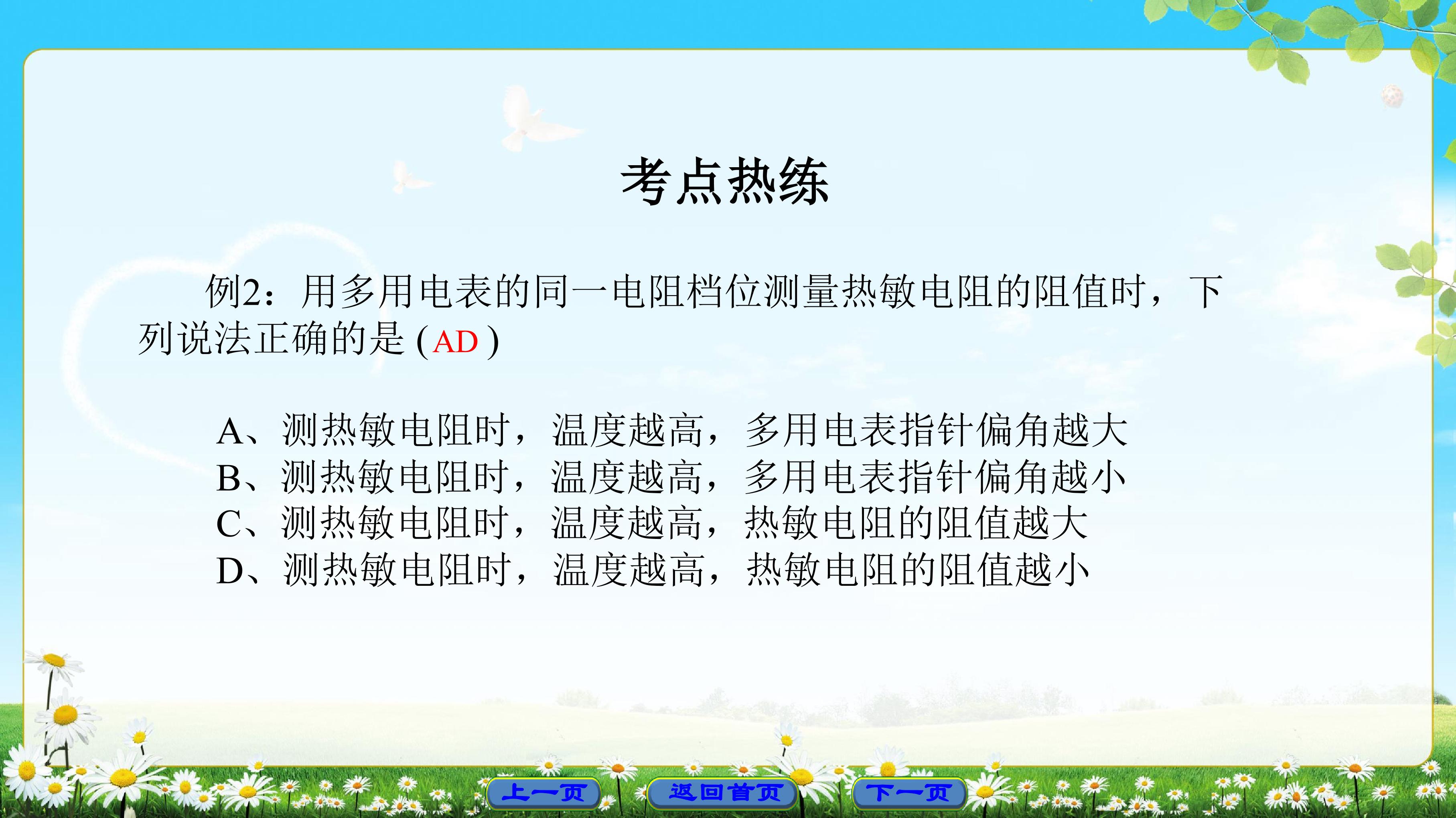 考点热练

例2：用多用电表的同一电阻档位测量热敏电阻的阻值时，下列说法正确的是 ( AD )

A、测热敏电阻时，温度越高，多用电表指针偏角越大
B、测热敏电阻时，温度越高，多用电表指针偏角越小
C、测热敏电阻时，温度越高，热敏电阻的阻值越大
D、测热敏电阻时，温度越高，热敏电阻的阻值越小

上一页 返回首页 下一页